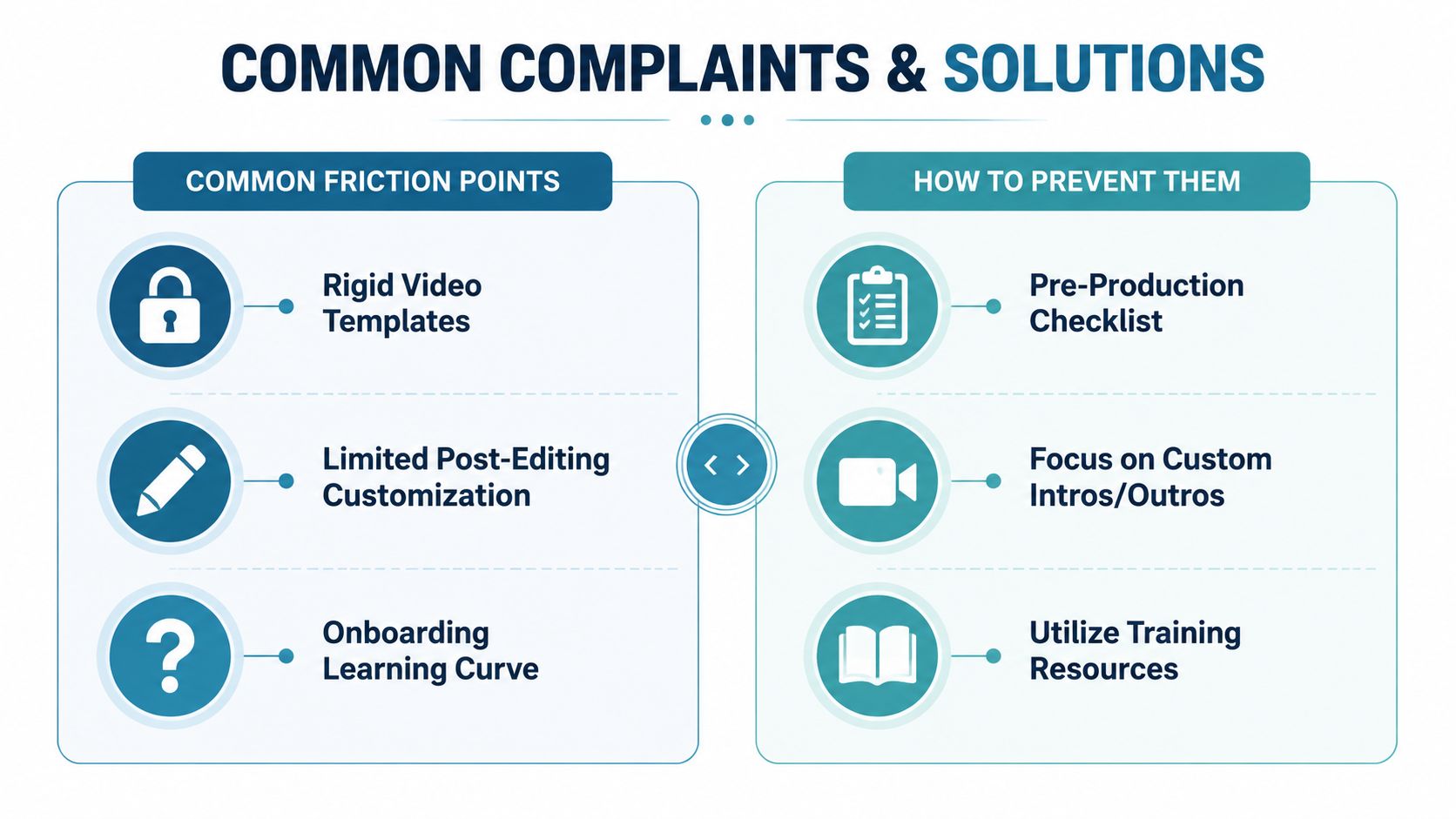 COMMON COMPLAINTS & SOLUTIONS

COMMON FRICTION POINTS

Rigid Video Templates

Limited Post-Editing Customization

Onboarding Learning Curve

HOW TO PREVENT THEM

Pre-Production Checklist

Focus on Custom Intros/Outros

Utilize Training Resources